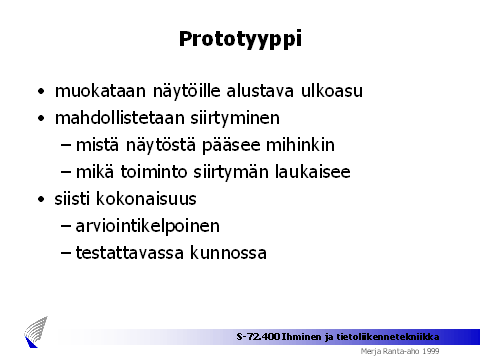 Prototyyppi

• muokataan näytöille alustava ulkoasu
• mahdollistetaan siirtyminen
– mistä näytöstä pääsee mihinkin
– mikä toiminto siirtymän laukaisee
• siisti kokonaisuus
– arviointikelpoinen
– testattavassa kunnossa

S-72.400 Ihminen ja tietoliikennetekniikka
Merja Ranta-aho 1999